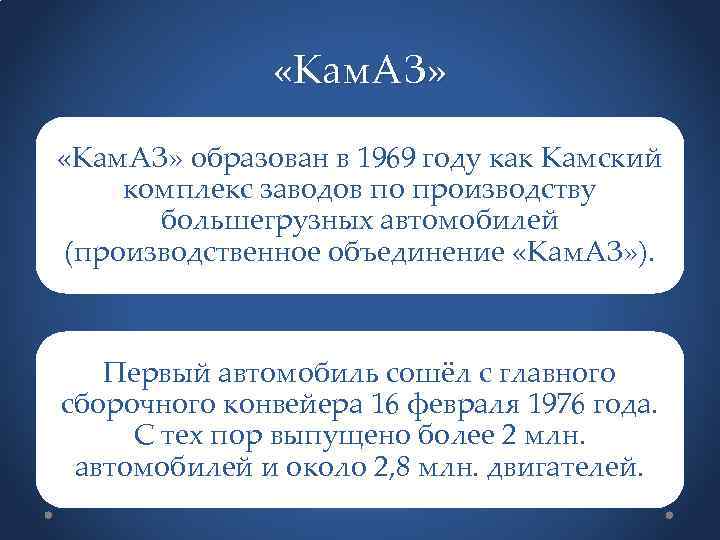 «КамАЗ»

«КамАЗ» образован в 1969 году как Камский комплекс заводов по производству большегрузных автомобилей (производственное объединение «КамАЗ»).

Первый автомобиль сошёл с главного сборочного конвейера 16 февраля 1976 года. С тех пор выпущено более 2 млн. автомобилей и около 2,8 млн. двигателей.